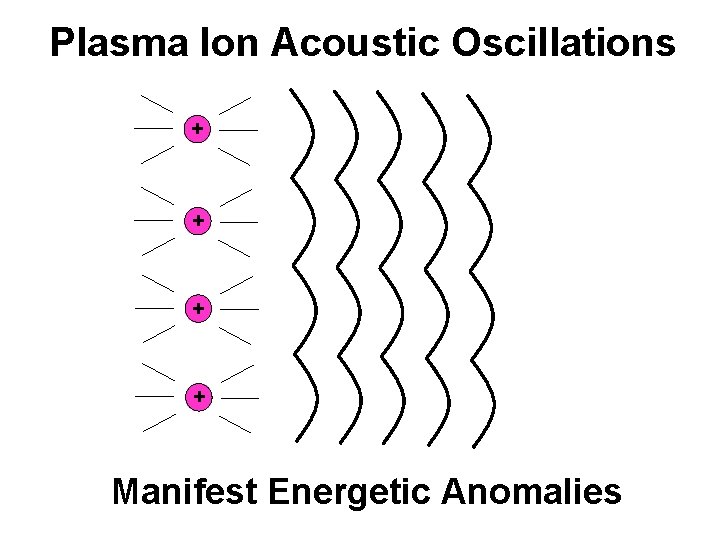 Plasma Ion Acoustic Oscillations

+
+
+
+

Manifest Energetic Anomalies